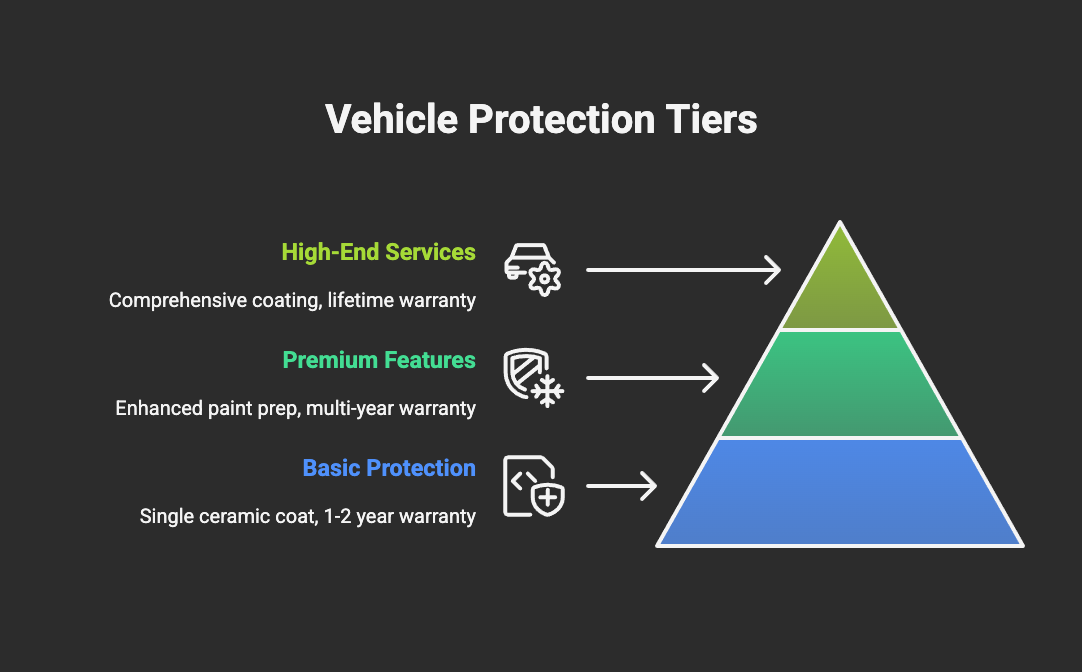 Vehicle Protection Tiers

High-End Services

Comprehensive coating, lifetime warranty

Premium Features

Enhanced paint prep, multi-year warranty

Basic Protection

Single ceramic coat, 1-2 year warranty